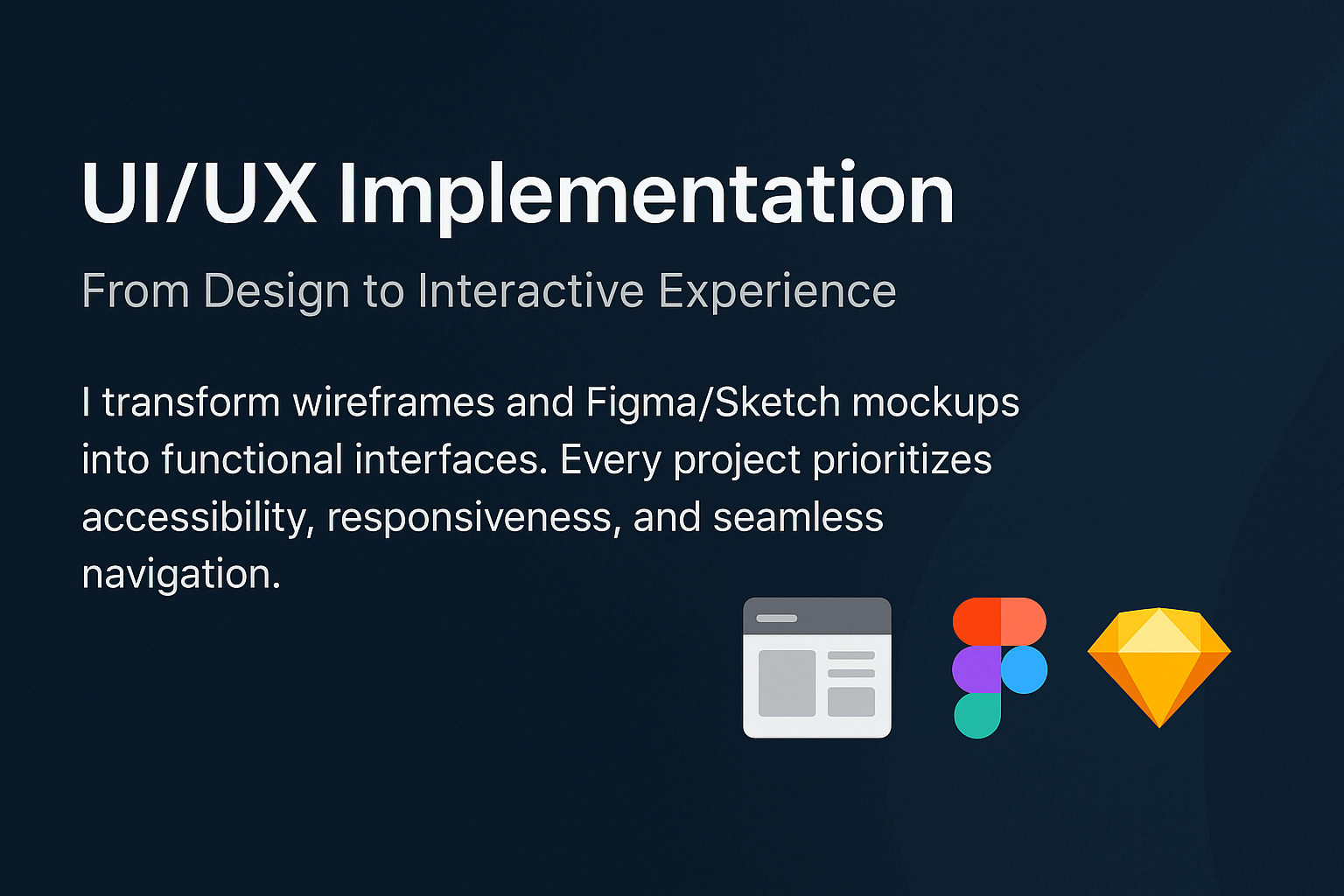 UI/UX Implementation

From Design to Interactive Experience

I transform wireframes and Figma/Sketch mockups into functional interfaces. Every project prioritizes accessibility, responsiveness, and seamless navigation.